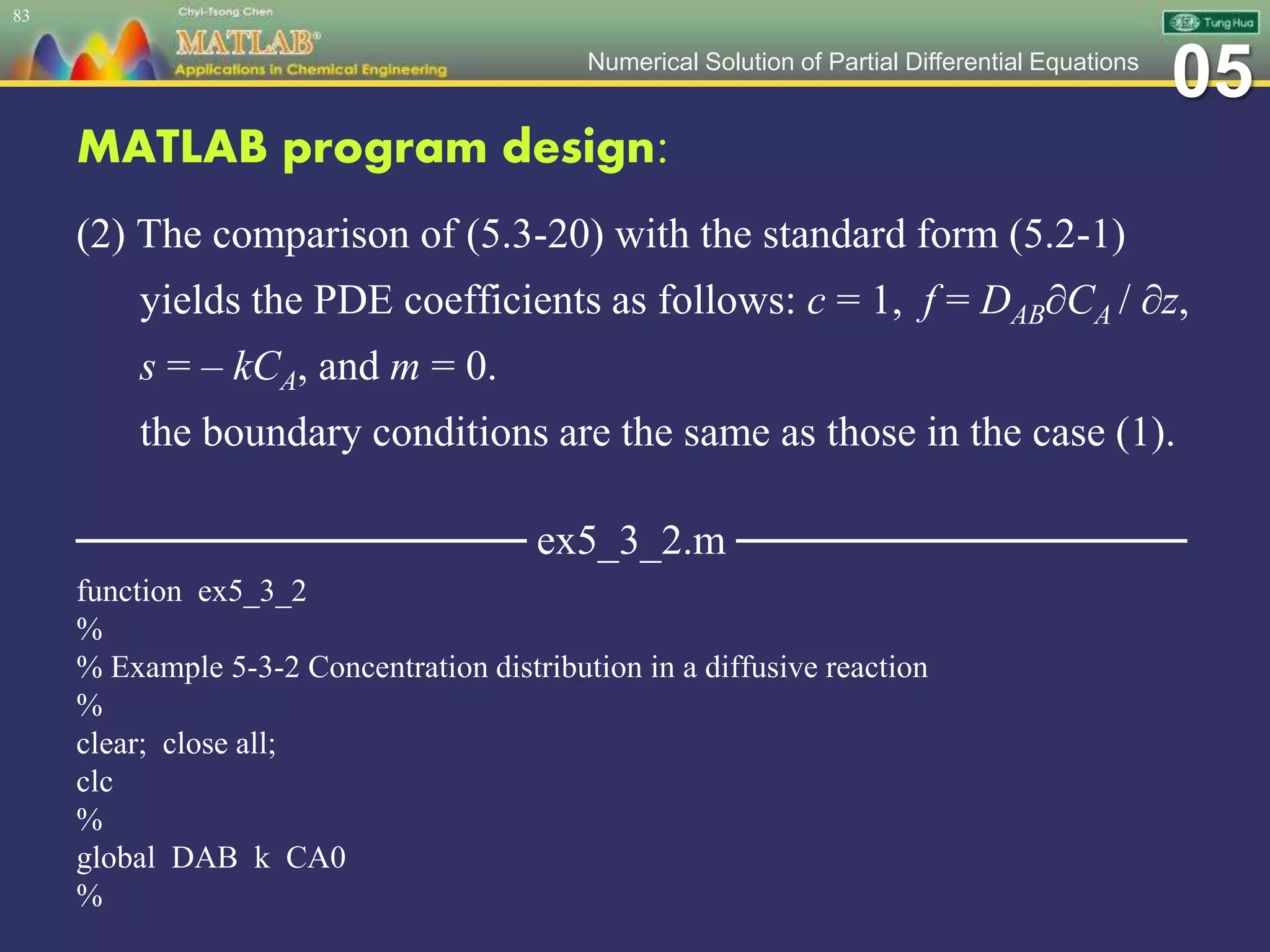 83

Chyi-Tsong Chen

MATLAB®

Applications in Chemical Engineering

Tung Hua

Numerical Solution of Partial Differential Equations

05

MATLAB program design:

(2) The comparison of (5.3-20) with the standard form (5.2-1) yields the PDE coefficients as follows: $c = 1$, $f = D_{AB}\partial C_A / \partial z$, $s = -kC_A$, and $m = 0$.

the boundary conditions are the same as those in the case (1).

ex5_3_2.m

function ex5_3_2
%
% Example 5-3-2 Concentration distribution in a diffusive reaction
%
clear; close all;
clc
%
global DAB k CA0
%